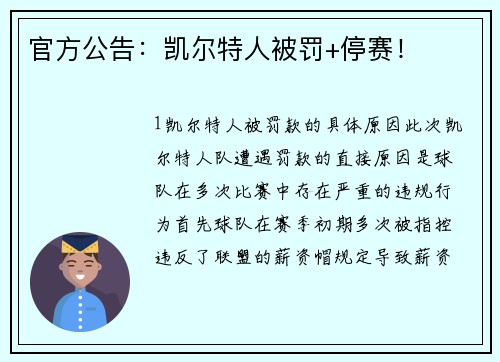 官方公告：凯尔特人被罚+停赛！

1凯尔特人被罚款的具体原因此次凯尔特人队遭遇罚款的直接原因是球队在多次比赛中存在严重的违规行为首先球队在赛季初期多次被指控违反了联盟的薪资帽规定导致薪资